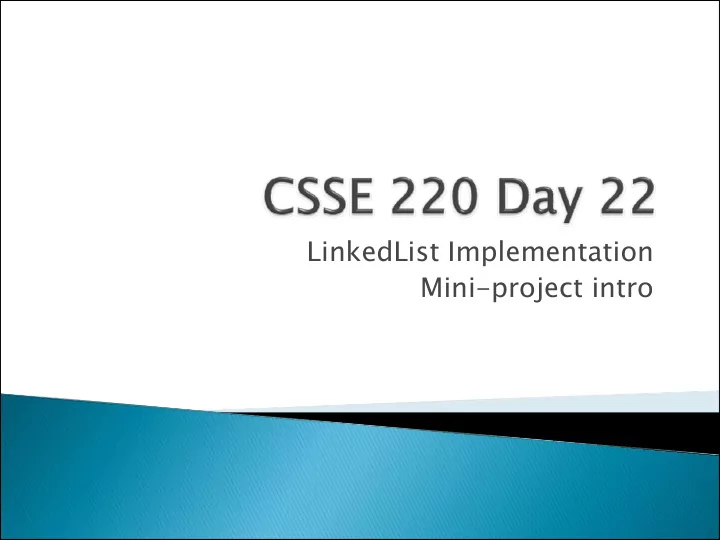 CSSE 220 Day 22

LinkedList Implementation
Mini-project intro